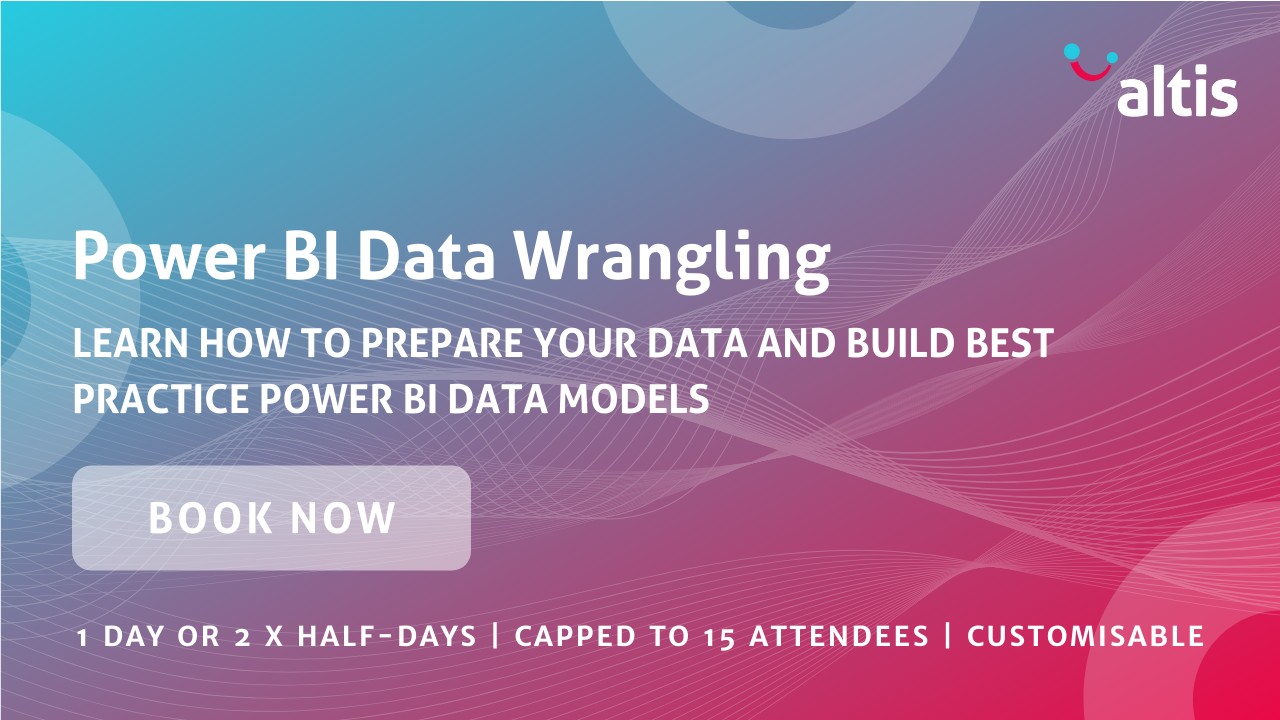 altis

Power BI Data Wrangling

LEARN HOW TO PREPARE YOUR DATA AND BUILD BEST PRACTICE POWER BI DATA MODELS

BOOK NOW

1 DAY OR 2 X HALF-DAYS | CAPPED TO 15 ATTENDEES | CUSTOMISABLE